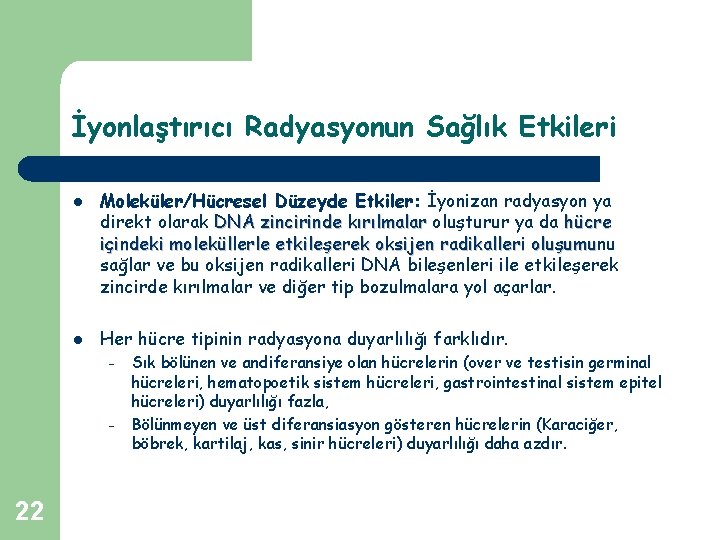 İyonlaştırıcı Radyasyonun Sağlık Etkileri

- Moleküler/Hücresel Düzeyde Etkiler: İyonizan radyasyon ya direkt olarak DNA zincirinde kırılmalar oluşturur ya da hücre içindeki moleküllerle etkileşerek oksijen radikalleri oluşumunu sağlar ve bu oksijen radikalleri DNA bileşenleri ile etkileşerek zincirde kırılmalar ve diğer tip bozulmalara yol açarlar.

- Her hücre tipinin radyasyona duyarlılığı farklıdır.
  - Sık bölünen ve andiferansiye olan hücrelerin (over ve testisin germinal hücreleri, hematopoetik sistem hücreleri, gastrointestinal sistem epitel hücreleri) duyarlılığı fazla,
  - Bölünmeyen ve üst diferansiasyon gösteren hücrelerin (Karaciğer, böbrek, kartilaj, kas, sinir hücreleri) duyarlılığı daha azdır.

22